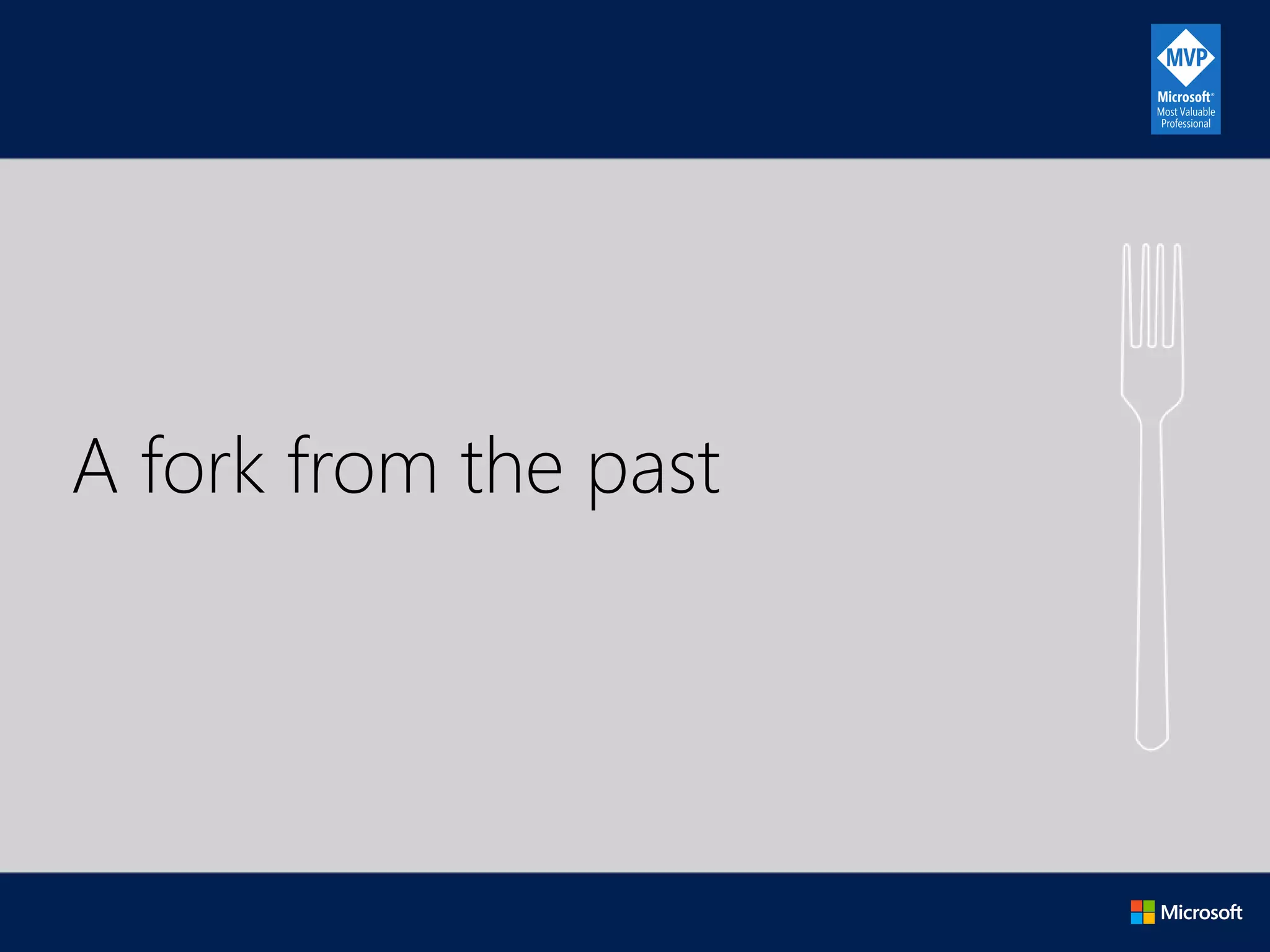 MVP
Microsoft®
Most Valuable Professional

A fork from the past

Microsoft